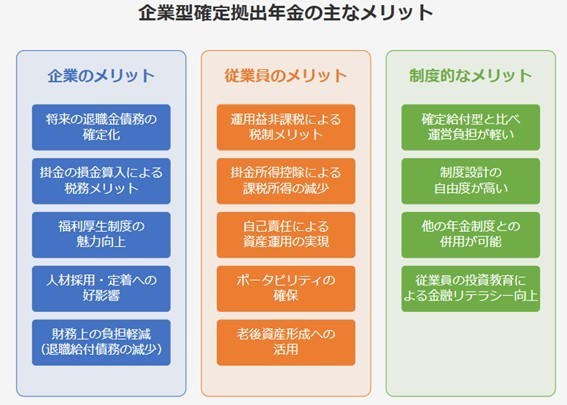 企業型確定拠出年金の主なメリット

企業のメリット

将来の退職金債務の確定化

掛金の損金算入による税務メリット

福利厚生制度の魅力向上

人材採用・定着への好影響

財務上の負担軽減（退職給付債務の減少）

従業員のメリット

運用益非課税による税制メリット

掛金所得控除による課税所得の減少

自己責任による資産運用の実現

ポータビリティの確保

老後資産形成への活用

制度的なメリット

確定給付型と比べ運営負担が軽い

制度設計の自由度が高い

他の年金制度との併用が可能

従業員の投資教育による金融リテラシー向上